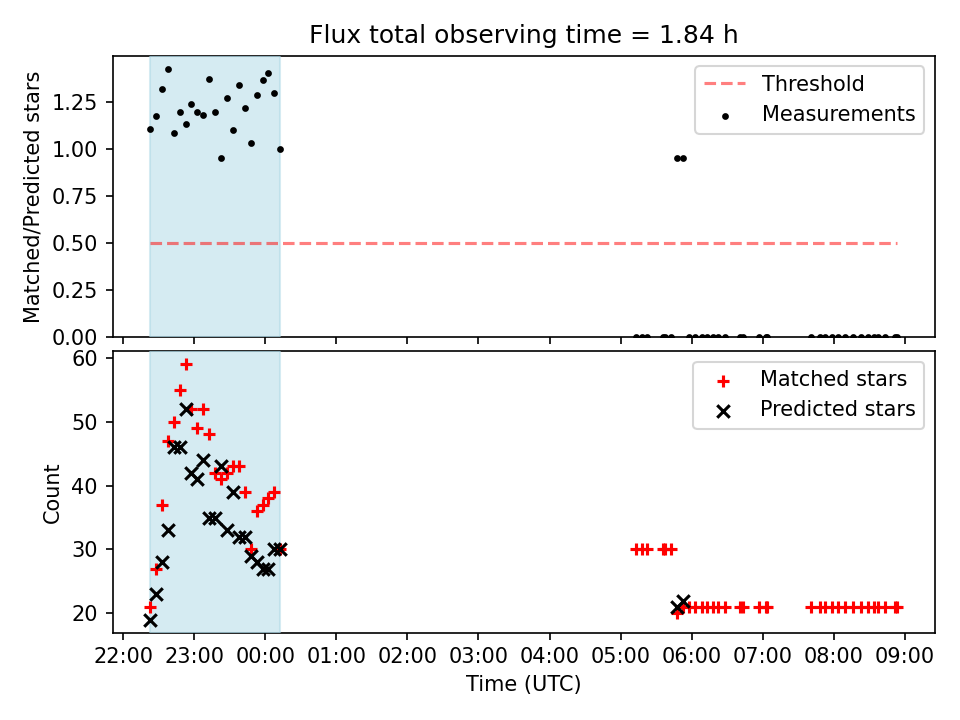 Flux total observing time = 1.84 h

Matched/Predicted stars

1.25
1.00
0.75
0.50
0.25
0.00

Threshold
Measurements

Count

60
50
40
30
20

Matched stars
Predicted stars

22:00 23:00 00:00 01:00 02:00 03:00 04:00 05:00 06:00 07:00 08:00 09:00

Time (UTC)